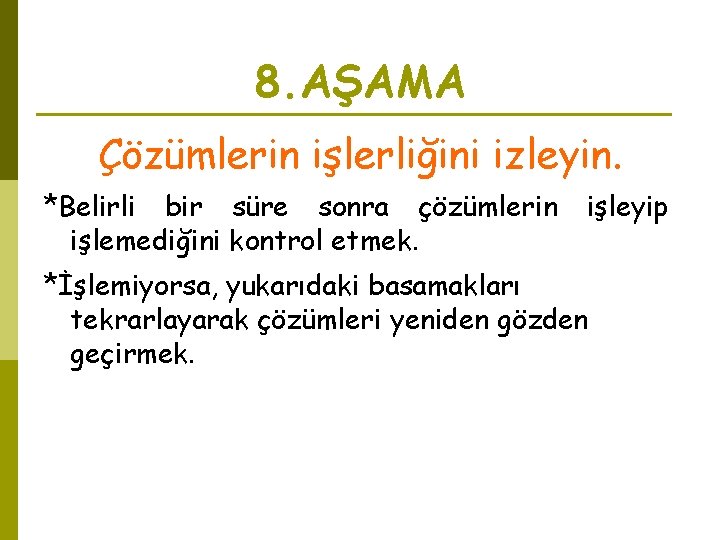 8.AŞAMA

Çözümlerin işlerliğini izleyin.

*Belirli bir süre sonra çözümlerin işleyip işlemediğini kontrol etmek.

*İşlemiyorsa, yukarıdaki basamakları tekrarlayarak çözümleri yeniden gözden geçirmek.